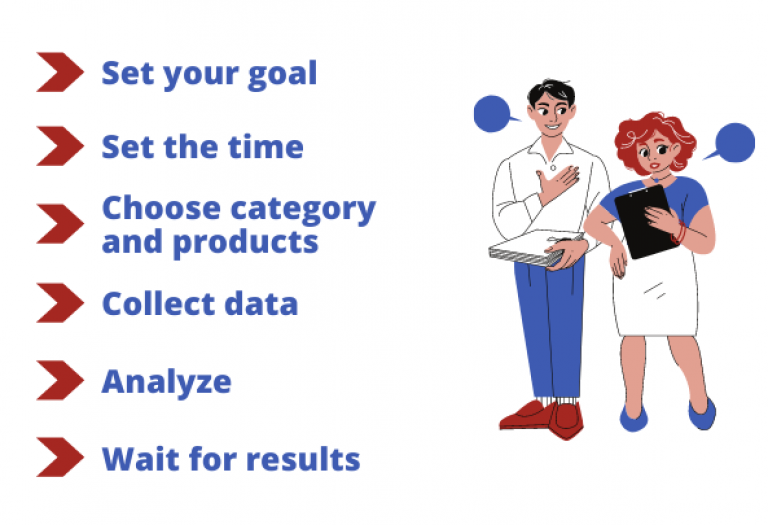 Set your goal

Set the time

Choose category and products

Collect data

Analyze

Wait for results